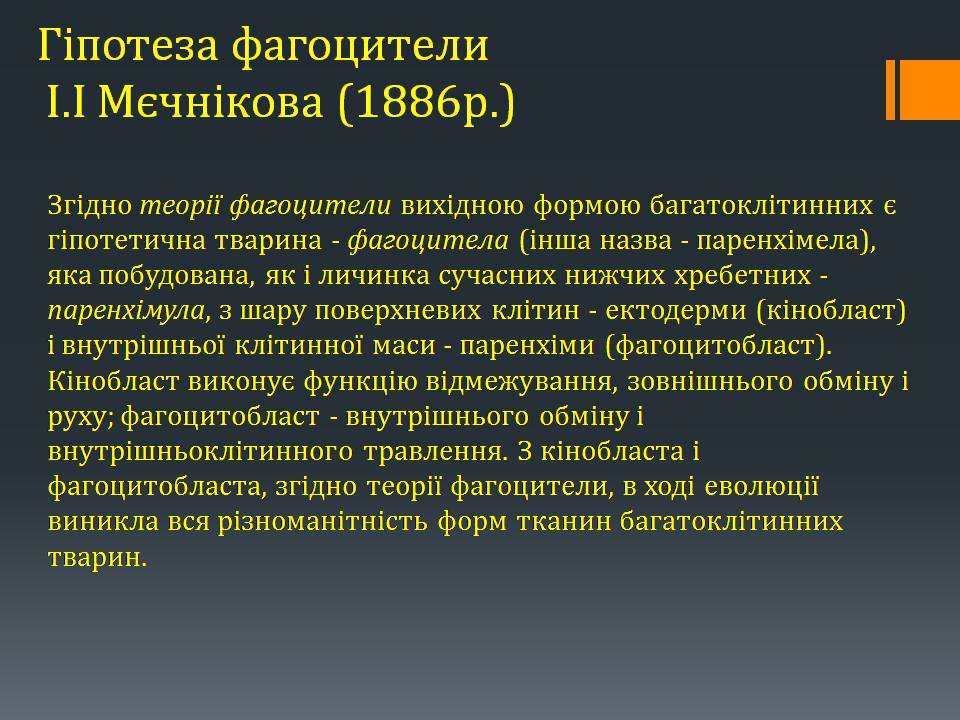 Гіпотеза фагоцители
І.І Мєчнікова (1886р.)

Згідно теорії фагоцители вихідною формою багатоклітинних є гіпотетична тварина - фагоцитела (інша назва - паренхімела), яка побудована, як і личинка сучасних нижчих хребетних - паренхімула, з шару поверхневих клітин - ектодерми (кінобласт) і внутрішньої клітинної маси - паренхіми (фагоцитобласт). Кінобласт виконує функцію відмежування, зовнішнього обміну і руху; фагоцитобласт - внутрішнього обміну і внутрішньоклітинного травлення. З кінобласта і фагоцитобласта, згідно теорії фагоцители, в ході еволюції виникла вся різноманітність форм тканин багатоклітинних тварин.